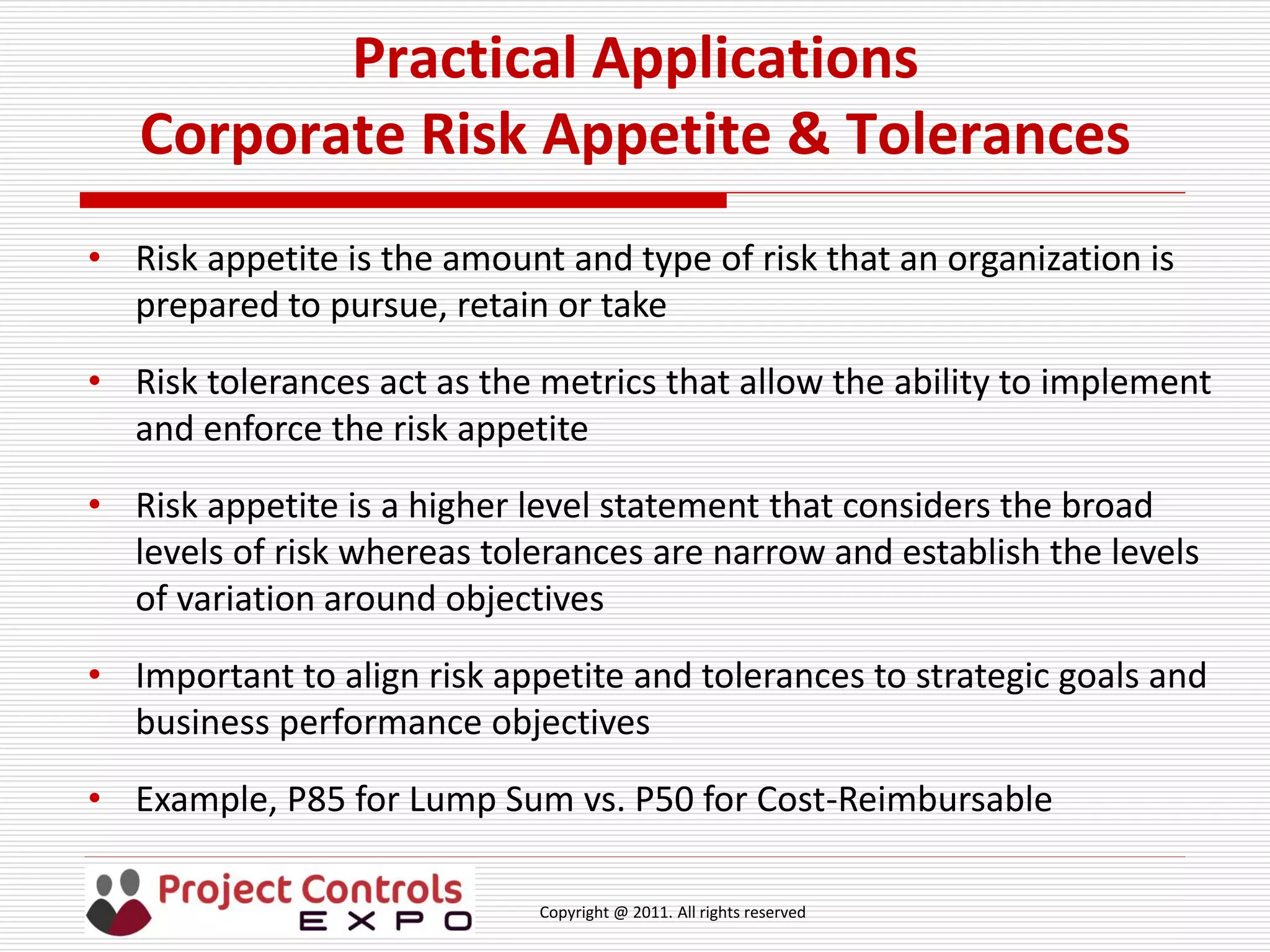 Practical Applications
Corporate Risk Appetite & Tolerances

• Risk appetite is the amount and type of risk that an organization is prepared to pursue, retain or take

• Risk tolerances act as the metrics that allow the ability to implement and enforce the risk appetite

• Risk appetite is a higher level statement that considers the broad levels of risk whereas tolerances are narrow and establish the levels of variation around objectives

• Important to align risk appetite and tolerances to strategic goals and business performance objectives

• Example, P85 for Lump Sum vs. P50 for Cost-Reimbursable

Project Controls EXPO

Copyright @ 2011. All rights reserved